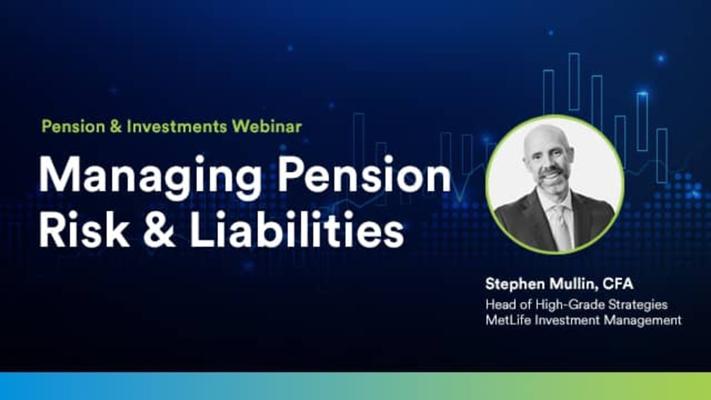 Pension & Investments Webinar

Managing Pension Risk & Liabilities

Stephen Mullin, CFA
Head of High-Grade Strategies
MetLife Investment Management